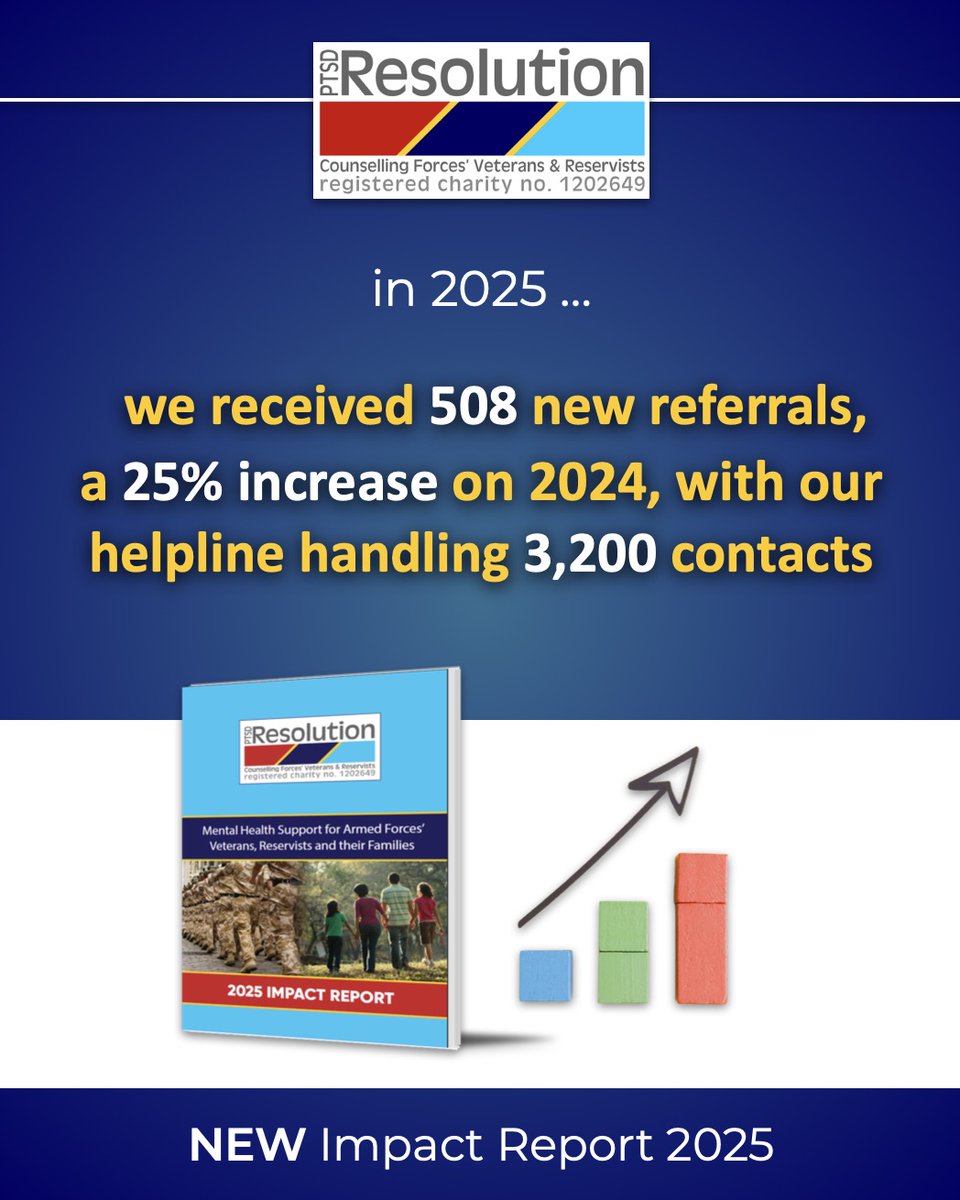 PTSD Resolution
Counselling Forces' Veterans & Reservists
registered charity no. 1202649

in 2025 ...

we received 508 new referrals, a 25% increase on 2024, with our helpline handling 3,200 contacts

PTSD Resolution
Counselling Forces' Veterans & Reservists
registered charity no. 1202649

Mental Health Support for Armed Forces' Veterans, Reservists and their Families

2025 IMPACT REPORT

NEW Impact Report 2025